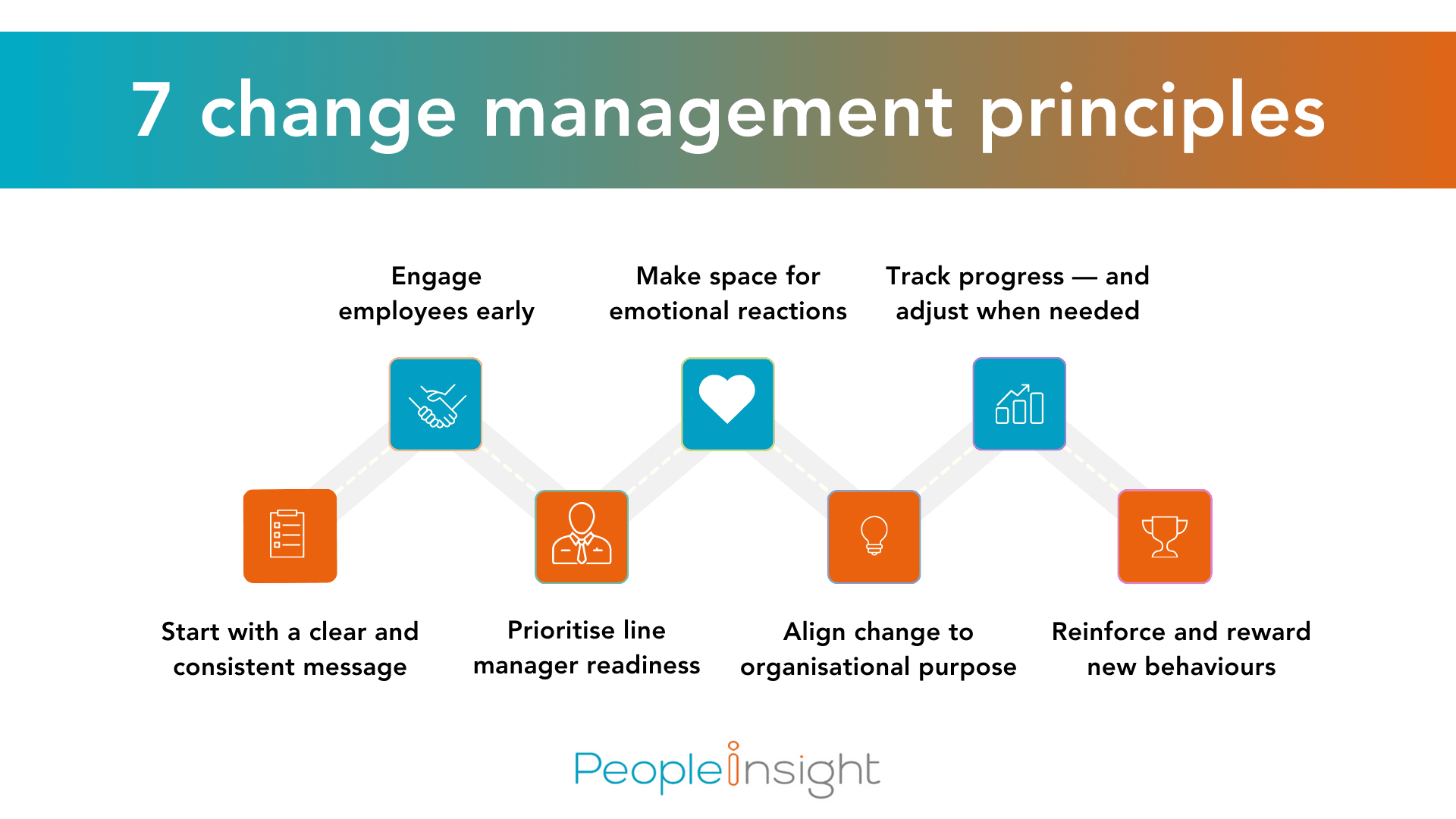 7 change management principles

Engage employees early

Make space for emotional reactions

Track progress — and adjust when needed

Start with a clear and consistent message

Prioritise line manager readiness

Align change to organisational purpose

Reinforce and reward new behaviours

PeopleInsight